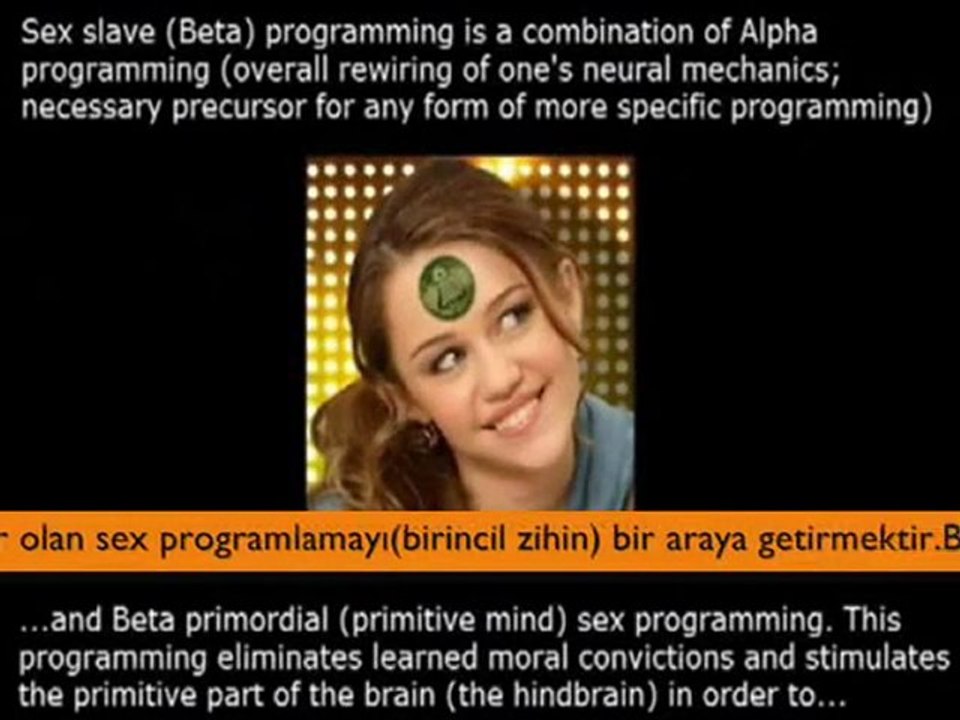 Sex slave (Beta) programming is a combination of Alpha programming (overall rewiring of one's neural mechanics; necessary precursor for any form of more specific programming)

r olan sex programlamayı(birincil zihin) bir araya getirmektir.B

...and Beta primordial (primitive mind) sex programming. This programming eliminates learned moral convictions and stimulates the primitive part of the brain (the hindbrain) in order to...